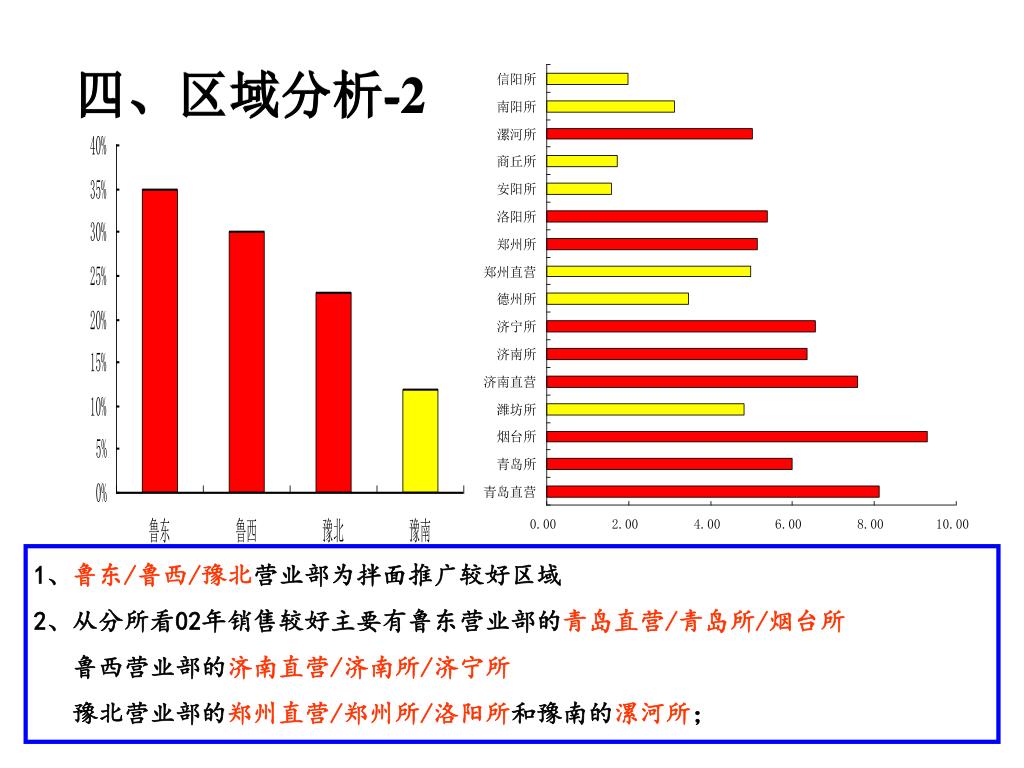 四、区域分析-2

40%
35%
30%
25%
20%
15%
10%
5%
0%

鲁东
鲁西
豫北
豫南

信阳所
南阳所
漯河所
商丘所
安阳所
洛阳所
郑州所
郑州直营
德州所
济宁所
济南所
济南直营
潍坊所
烟台所
青岛所
青岛直营

0.00
2.00
4.00
6.00
8.00
10.00

1、鲁东/鲁西/豫北营业部为拌面推广较好区域
2、从分所看02年销售较好主要有鲁东营业部的青岛直营/青岛所/烟台所
鲁西营业部的济南直营/济南所/济宁所
豫北营业部的郑州直营/郑州所/洛阳所和豫南的漯河所;